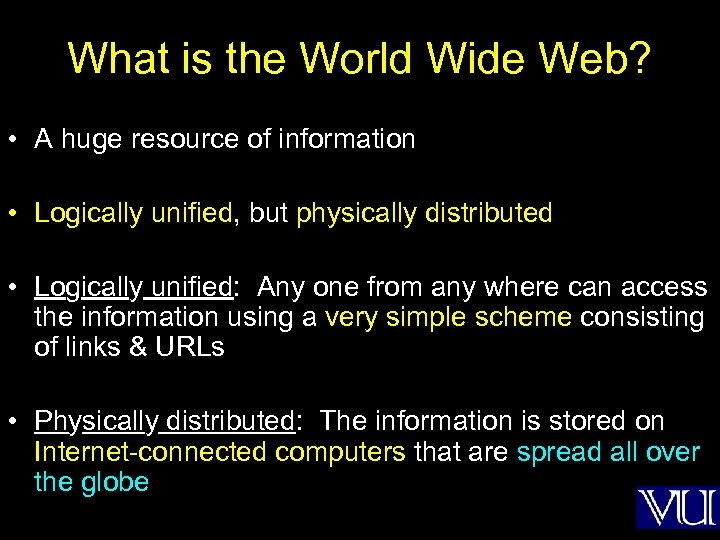 What is the World Wide Web?

• A huge resource of information

• Logically unified, but physically distributed

• Logically unified: Any one from any where can access the information using a very simple scheme consisting of links & URLs

• Physically distributed: The information is stored on Internet-connected computers that are spread all over the globe

VU